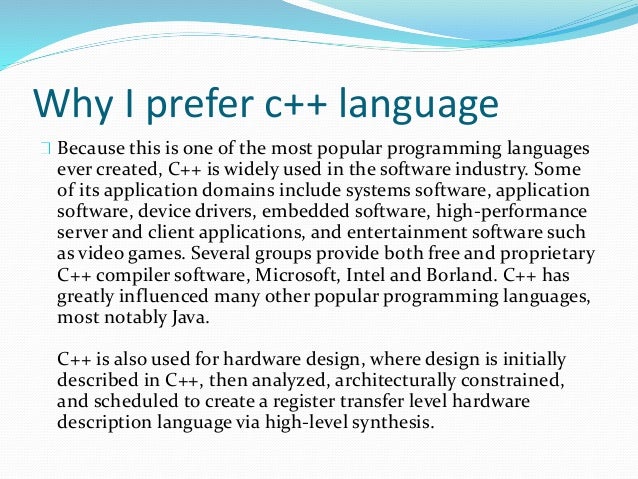 Why I prefer c++ language

Because this is one of the most popular programming languages ever created, C++ is widely used in the software industry. Some of its application domains include systems software, application software, device drivers, embedded software, high-performance server and client applications, and entertainment software such as video games. Several groups provide both free and proprietary C++ compiler software, Microsoft, Intel and Borland. C++ has greatly influenced many other popular programming languages, most notably Java.

C++ is also used for hardware design, where design is initially described in C++, then analyzed, architecturally constrained, and scheduled to create a register transfer level hardware description language via high-level synthesis.